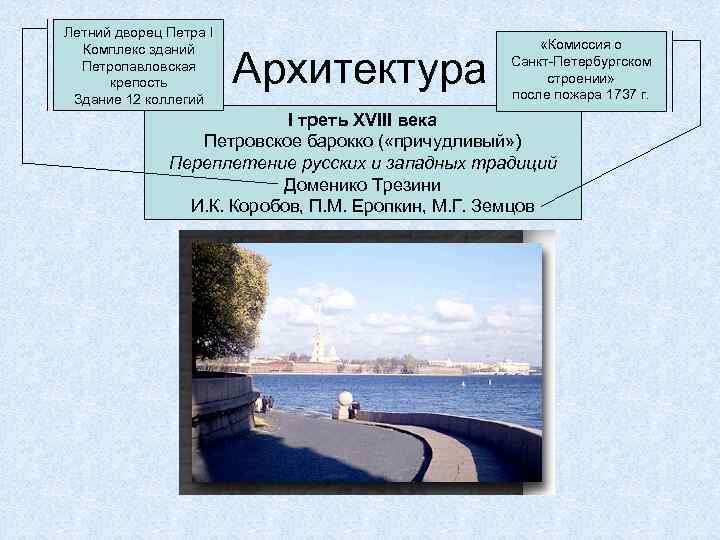 Летний дворец Петра I
Комплекс зданий
Петропавловская
крепость
Здание 12 коллегий

Архитектура

«Комиссия о
Санкт-Петербургском
строении»
после пожара 1737 г.

I треть XVIII века
Петровское барокко («причудливый»)
Переплетение русских и западных традиций
Доменико Трезини
И.К. Коробов, П.М. Еропкин, М.Г. Земцов